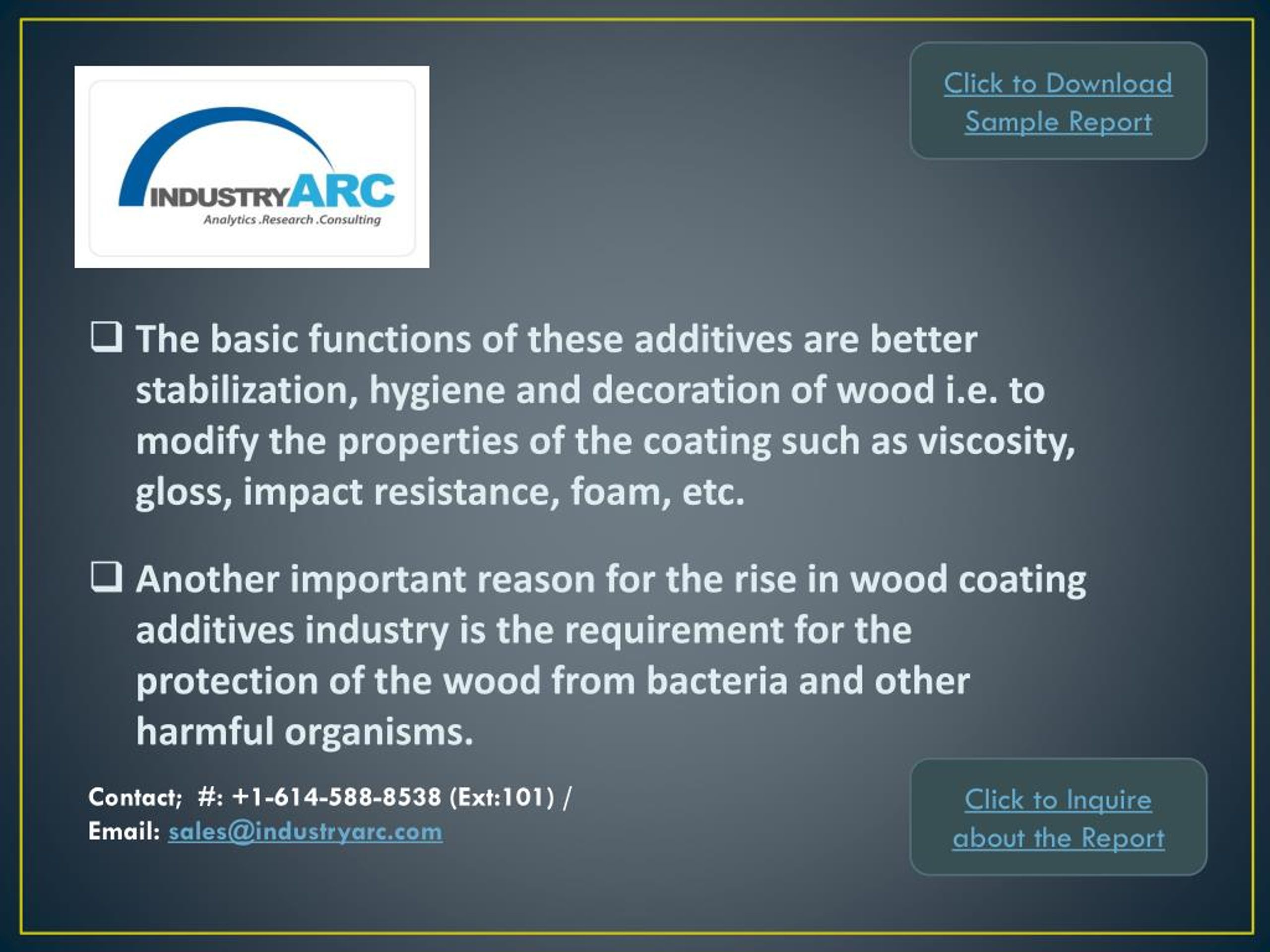 INDUSTRYARC
Analytics .Research .Consulting

Click to Download Sample Report

❑ The basic functions of these additives are better stabilization, hygiene and decoration of wood i.e. to modify the properties of the coating such as viscosity, gloss, impact resistance, foam, etc.

❑ Another important reason for the rise in wood coating additives industry is the requirement for the protection of the wood from bacteria and other harmful organisms.

Contact; #: +1-614-588-8538 (Ext:101) /
Email: sales@industryarc.com

Click to Inquire about the Report